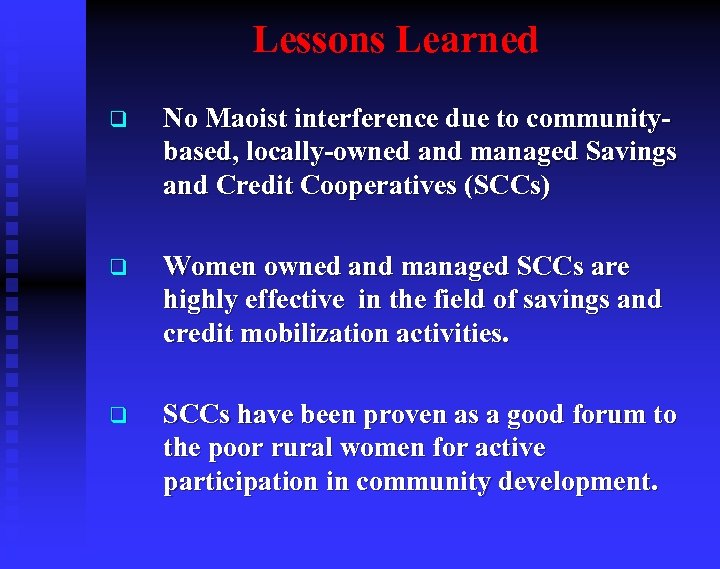 Lessons Learned

❑ No Maoist interference due to community-based, locally-owned and managed Savings and Credit Cooperatives (SCCs)

❑ Women owned and managed SCCs are highly effective in the field of savings and credit mobilization activities.

❑ SCCs have been proven as a good forum to the poor rural women for active participation in community development.